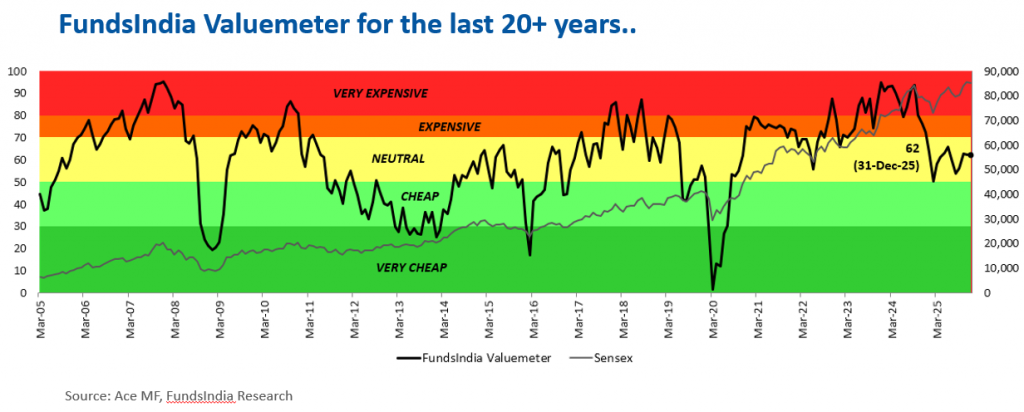 FundsIndia Valuemeter for the last 20+ years..

100
90
80
70
60
50
40
30
20
10
0

90,000
80,000
70,000
60,000
50,000
40,000
30,000
20,000
10,000
0

VERY EXPENSIVE
EXPENSIVE
NEUTRAL
CHEAP
VERY CHEAP

62
(31-Dec-25)

Mar-05
Mar-06
Mar-07
Mar-08
Mar-09
Mar-10
Mar-11
Mar-12
Mar-13
Mar-14
Mar-15
Mar-16
Mar-17
Mar-18
Mar-19
Mar-20
Mar-21
Mar-22
Mar-23
Mar-24
Mar-25

FundsIndia Valuemeter
Sensex

Source: Ace MF, FundsIndia Research